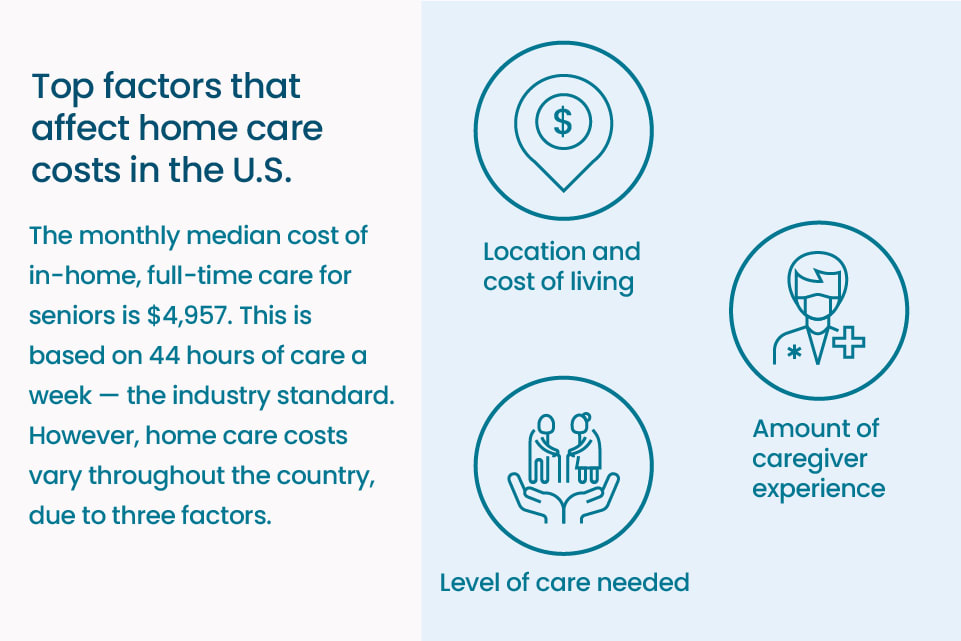 Top factors that affect home care costs in the U.S.

The monthly median cost of in-home, full-time care for seniors is $4,957. This is based on 44 hours of care a week — the industry standard. However, home care costs vary throughout the country, due to three factors.

$

Location and cost of living

Amount of caregiver experience

Level of care needed